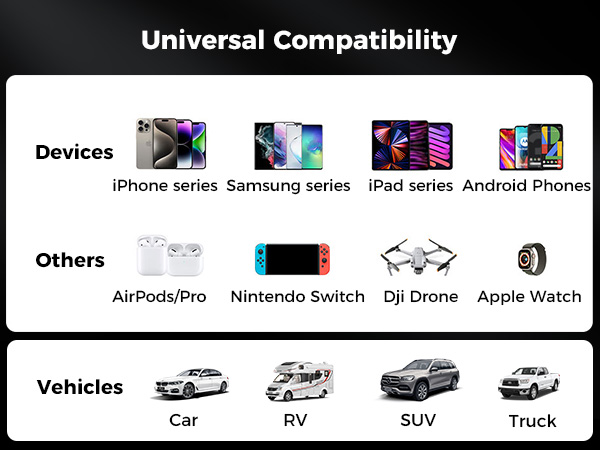 Universal Compatibility

Devices

iPhone series

Samsung series

iPad series

Android Phones

Others

AirPods/Pro

Nintendo Switch

Dji Drone

Apple Watch

Vehicles

Car

RV

SUV

Truck